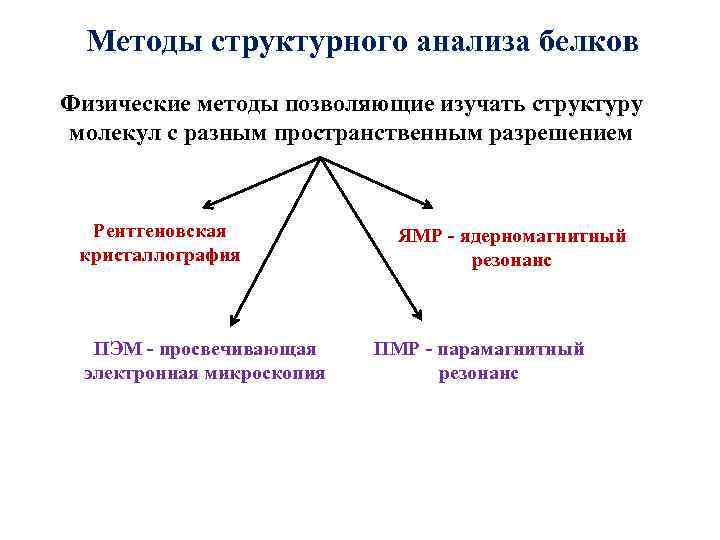 Методы структурного анализа белков

Физические методы позволяющие изучать структуру молекул с разным пространственным разрешением

Рентгеновская кристаллография

ЯМР - ядерномагнитный резонанс

ПЭМ - просвечивающая электронная микроскопия

ПМР - парамагнитный резонанс